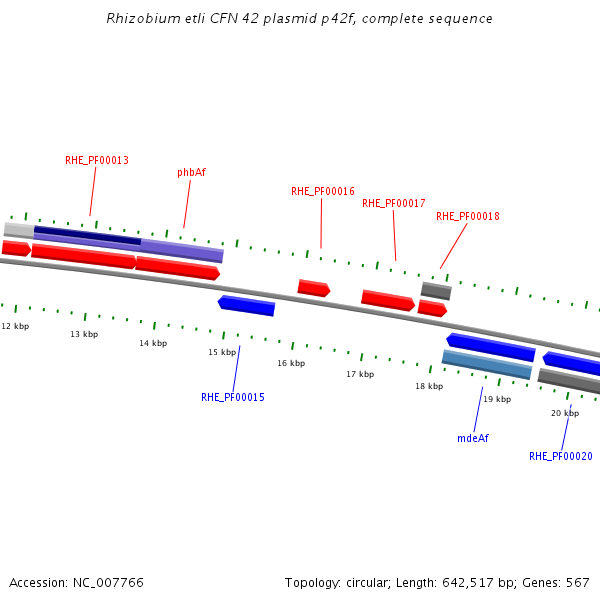 Rhizobium etli CFN 42 plasmid p42f, complete sequence

RHE_PF00013
phbAf
RHE_PF00016
RHE_PF00017
RHE_PF00018

12 kbp
13 kbp
14 kbp
15 kbp
16 kbp
17 kbp
18 kbp
19 kbp
20 kbp

RHE_PF00015
mdeAf
RHE_PF00020

Accession: NC_007766

Topology: circular; Length: 642,517 bp; Genes: 567